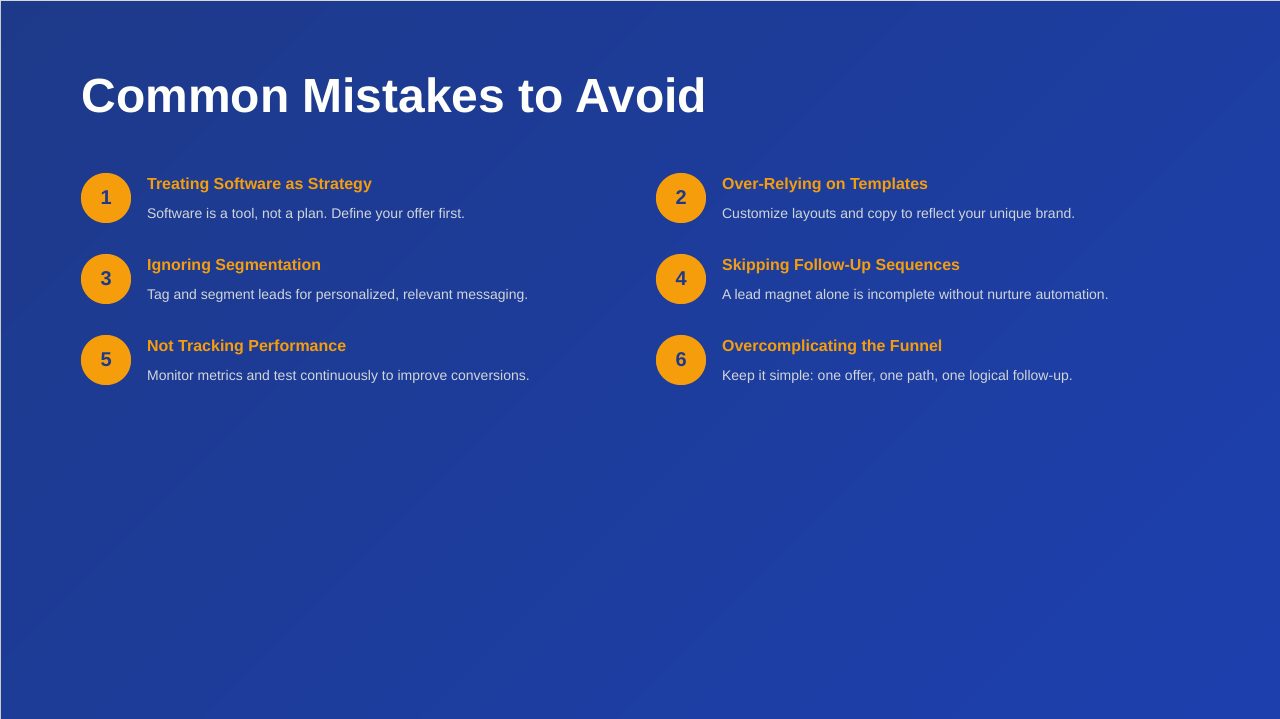 Common Mistakes to Avoid

1
Treating Software as Strategy
Software is a tool, not a plan. Define your offer first.

2
Over-Relying on Templates
Customize layouts and copy to reflect your unique brand.

3
Ignoring Segmentation
Tag and segment leads for personalized, relevant messaging.

4
Skipping Follow-Up Sequences
A lead magnet alone is incomplete without nurture automation.

5
Not Tracking Performance
Monitor metrics and test continuously to improve conversions.

6
Overcomplicating the Funnel
Keep it simple: one offer, one path, one logical follow-up.